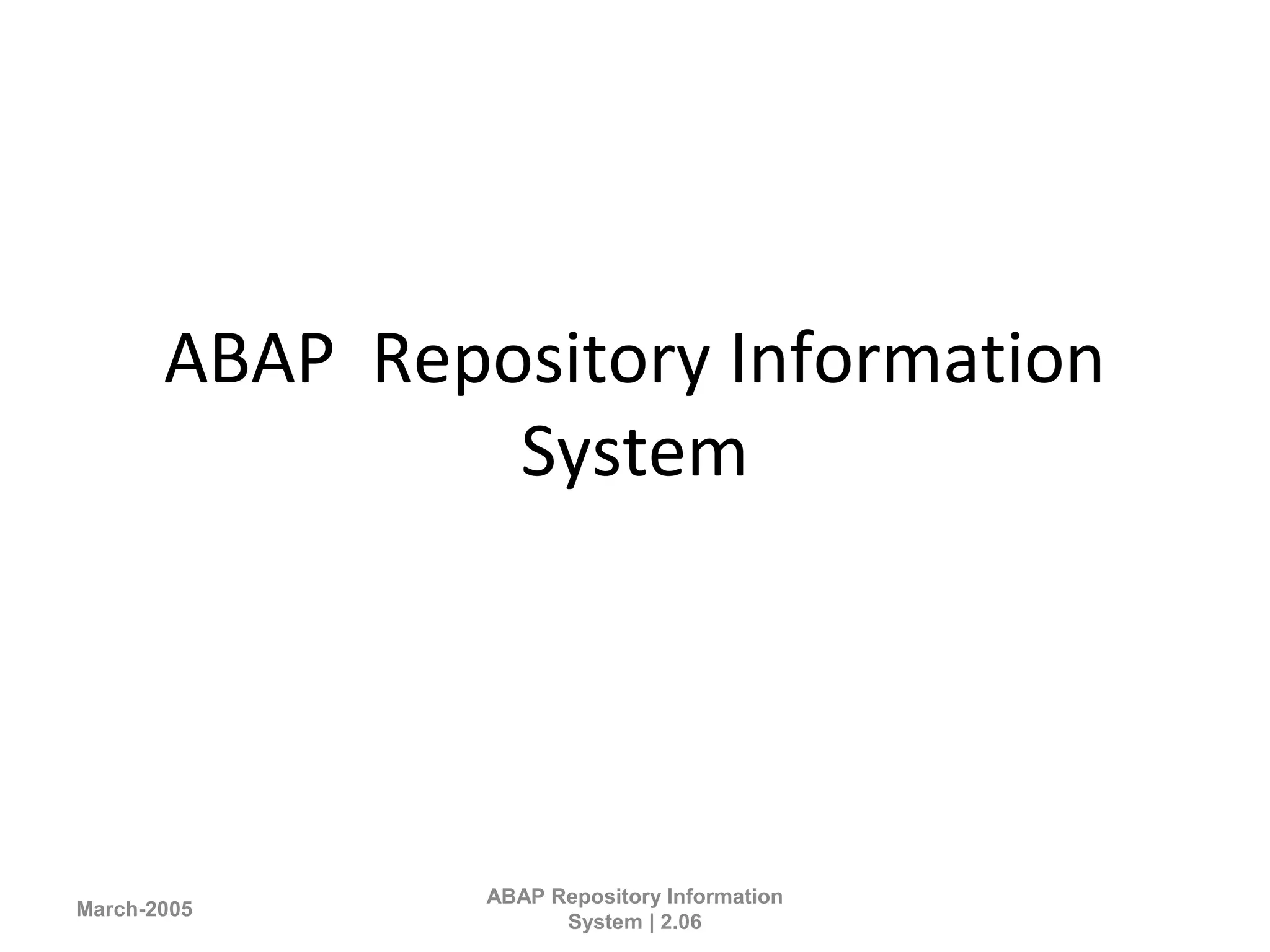 ABAP  Repository Information System

March-2005

ABAP Repository Information System | 2.06